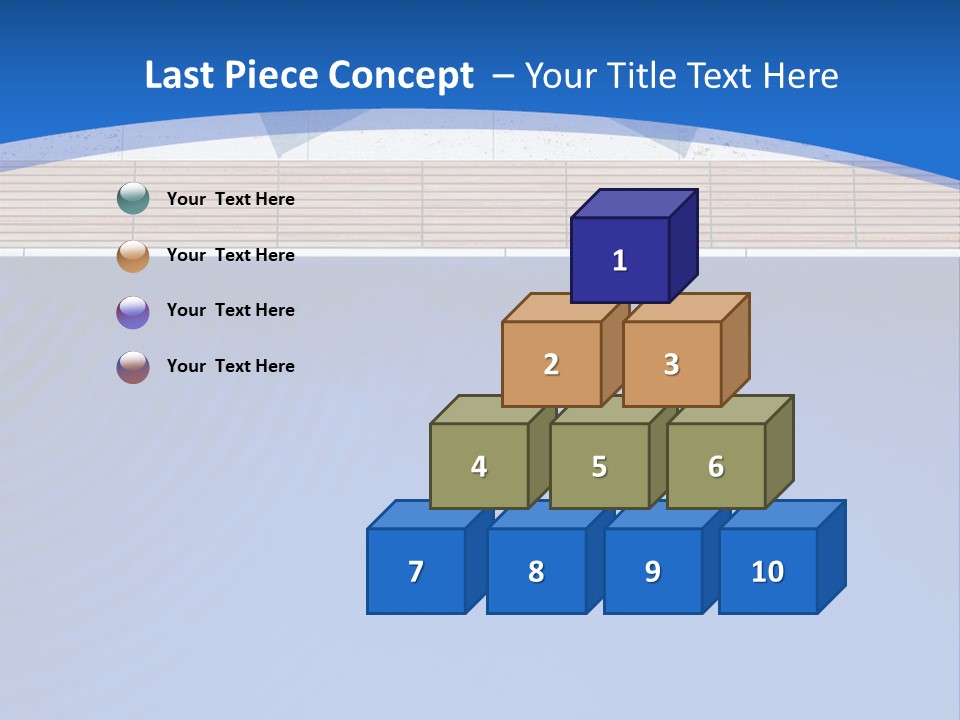 Last Piece Concept – Your Title Text Here

Your Text Here

Your Text Here

Your Text Here

Your Text Here

1

2 3

4 5 6

7 8 9 10